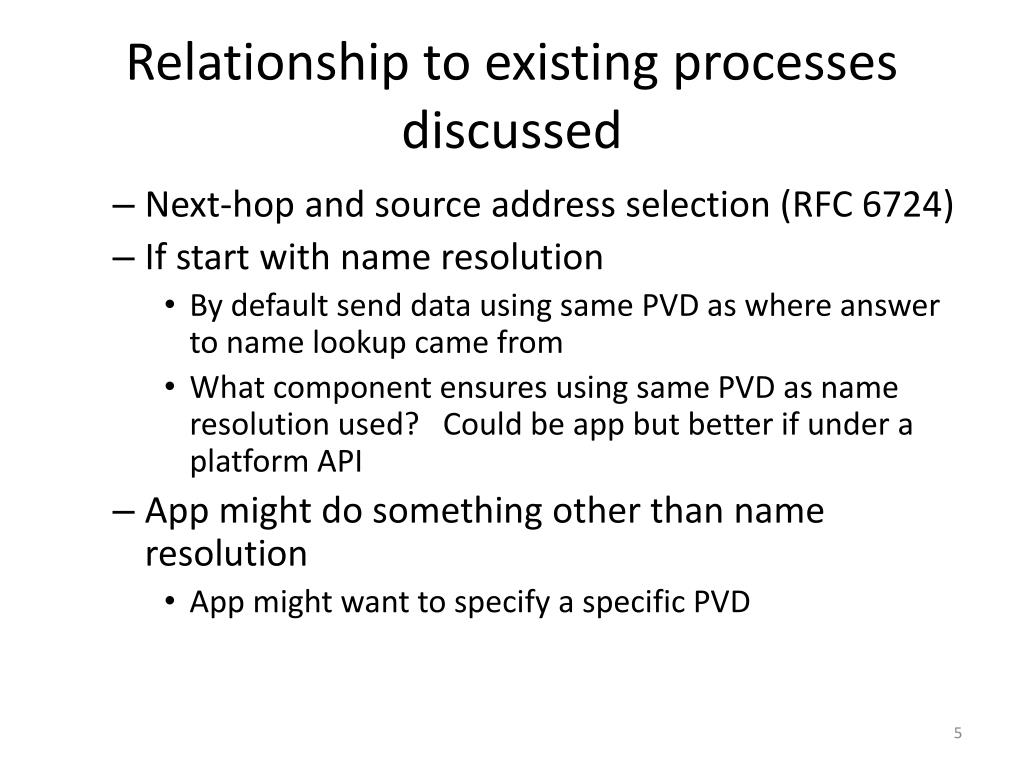 Relationship to existing processes discussed

– Next-hop and source address selection (RFC 6724)
– If start with name resolution
• By default send data using same PVD as where answer to name lookup came from
• What component ensures using same PVD as name resolution used? Could be app but better if under a platform API
– App might do something other than name resolution
• App might want to specify a specific PVD

5